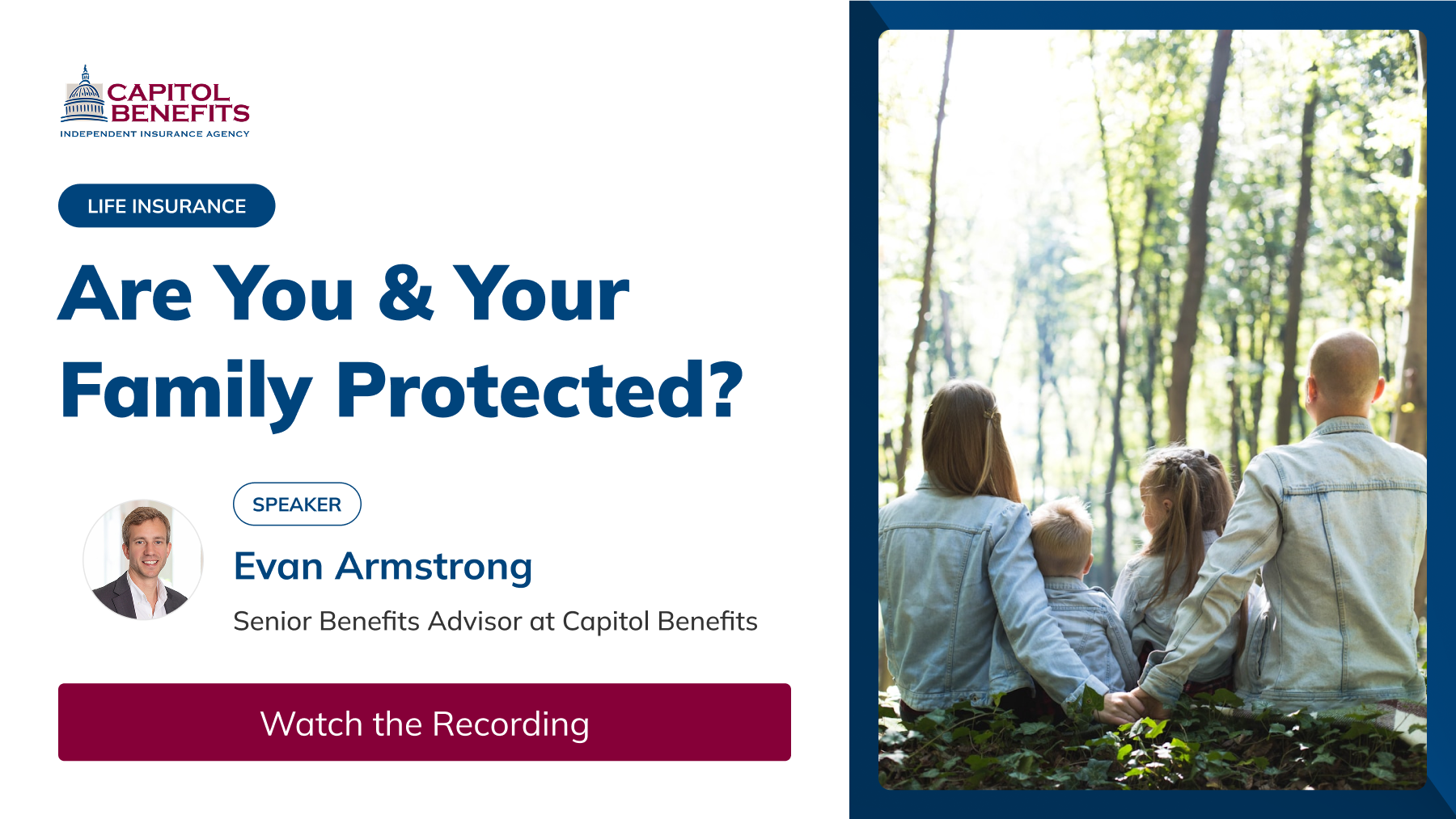 CAPITOL BENEFITS
INDEPENDENT INSURANCE AGENCY

LIFE INSURANCE

Are You & Your Family Protected?

SPEAKER

Evan Armstrong

Senior Benefits Advisor at Capitol Benefits

Watch the Recording